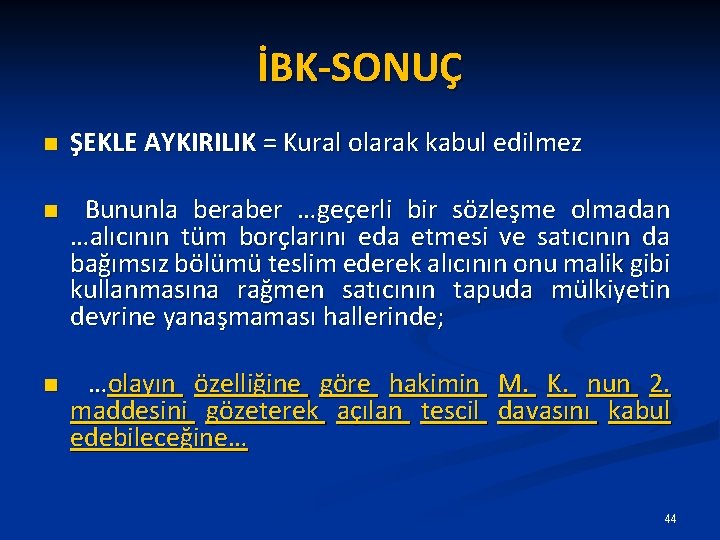 İBK-SONUÇ

ŞEKLE AYKIRILIK = Kural olarak kabul edilmez

Bununla beraber …geçerli bir sözleşme olmadan …alıcının tüm borçlarını eda etmesi ve satıcının da bağımsız bölümü teslim ederek alıcının onu malik gibi kullanmasına rağmen satıcının tapuda mülkiyetin devrine yanaşmaması hallerinde;

…olayın özelliğine göre hakimin M. K. nun 2. maddesini gözeterek açılan tescil davasını kabul edebileceğine…

44